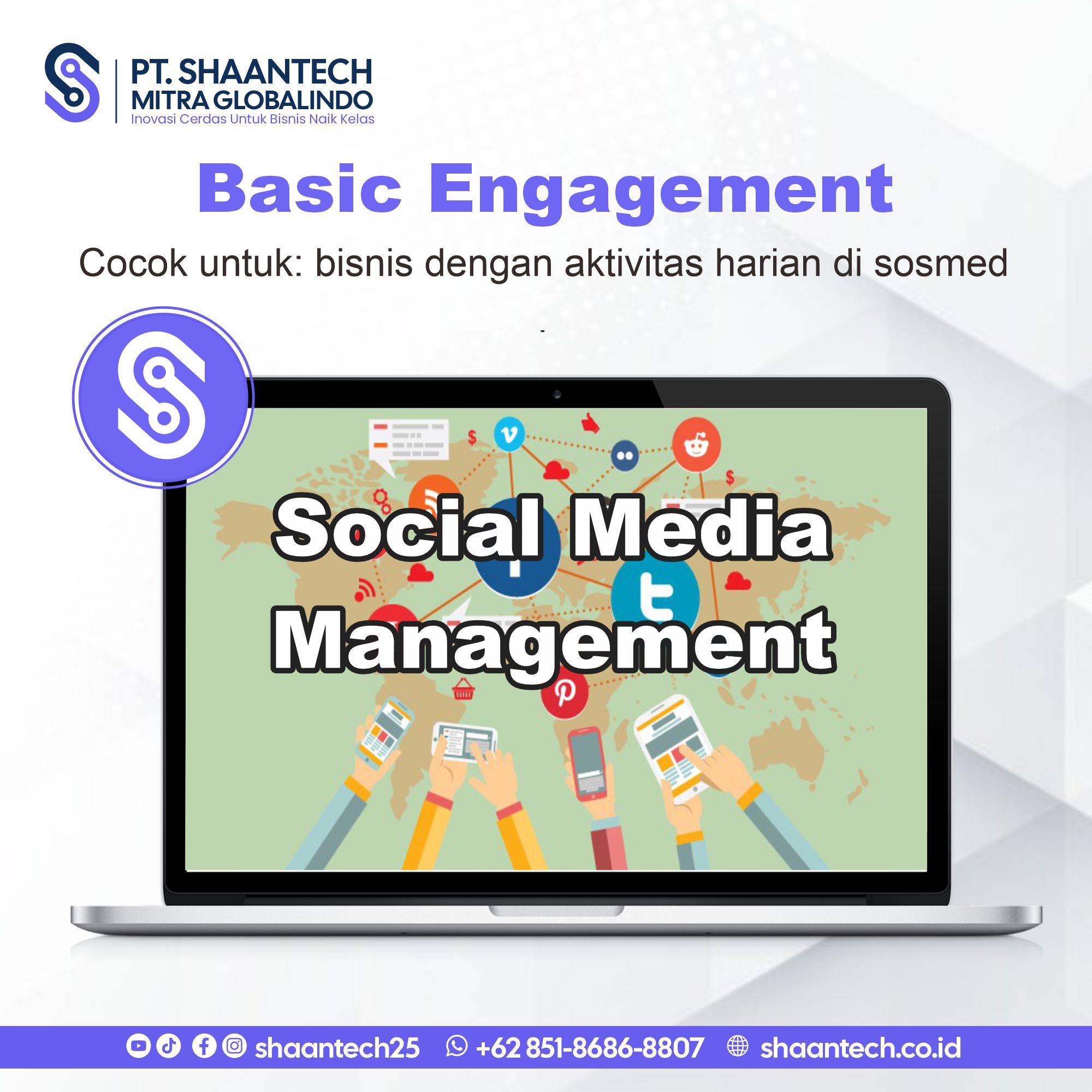 PT. SHAANTECH MITRA GLOBALINDO
Inovasi Cerdas Untuk Bisnis Naik Kelas

Basic Engagement

Cocok untuk: bisnis dengan aktivitas harian di sosmed

Social Media Management

shaantech25 +62 851-8686-8807 shaantech.co.id